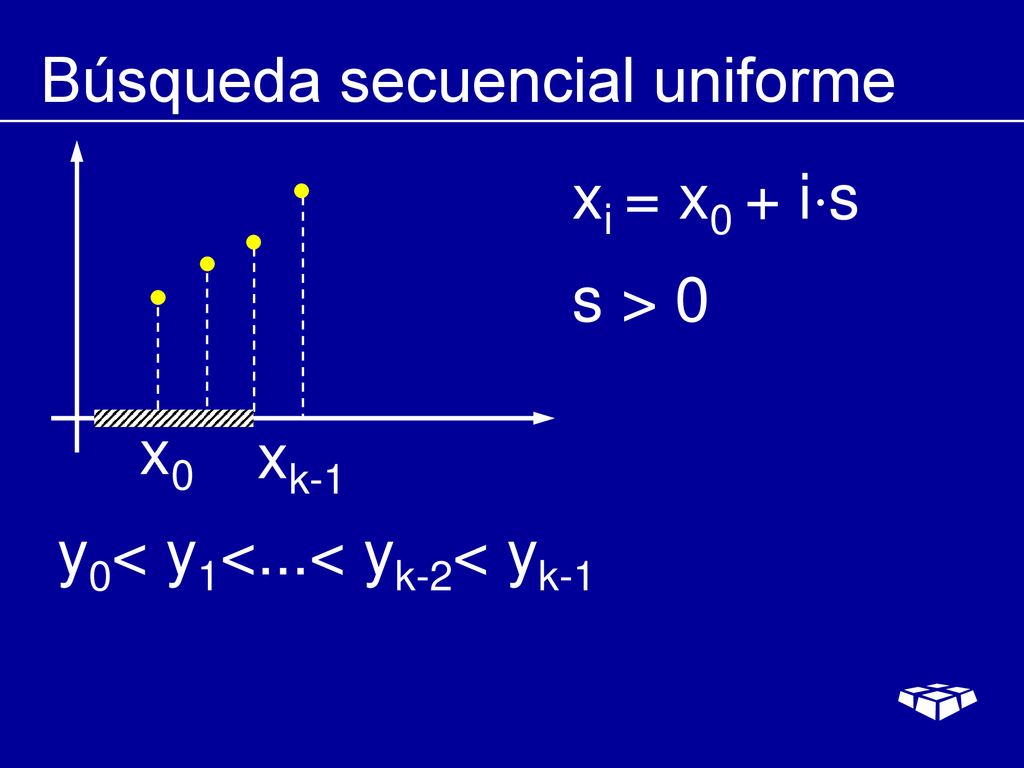 Búsqueda secuencial uniforme

$x_i = x_0 + i \cdot s$

$s > 0$

$x_0$ $x_{k-1}$

$y_0 < y_1 < ... < y_{k-2} < y_{k-1}$